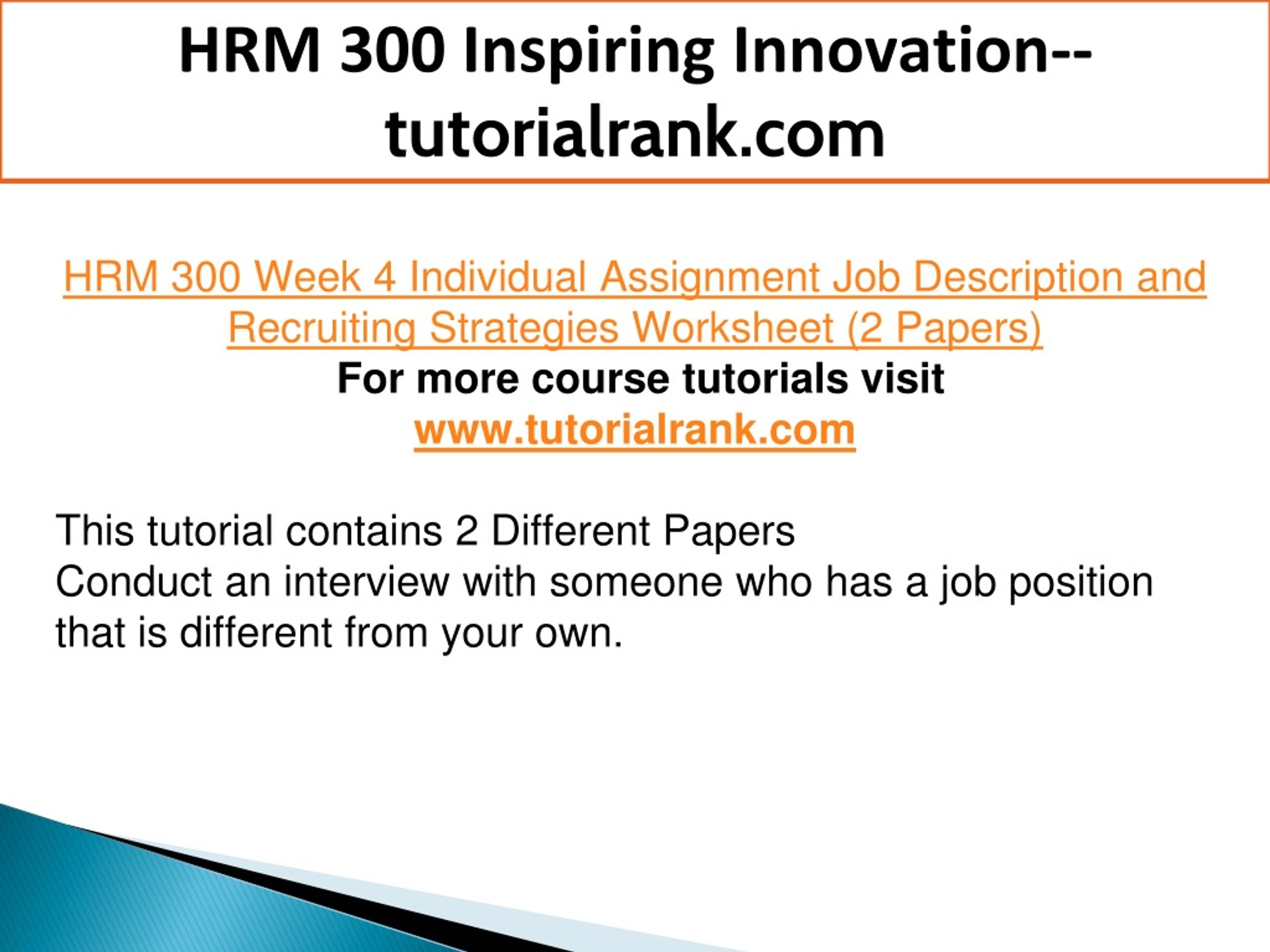 HRM 300 Inspiring Innovation--tutorialrank.com

HRM 300 Week 4 Individual Assignment Job Description and Recruiting Strategies Worksheet (2 Papers)
For more course tutorials visit
www.tutorialrank.com

This tutorial contains 2 Different Papers
Conduct an interview with someone who has a job position that is different from your own.